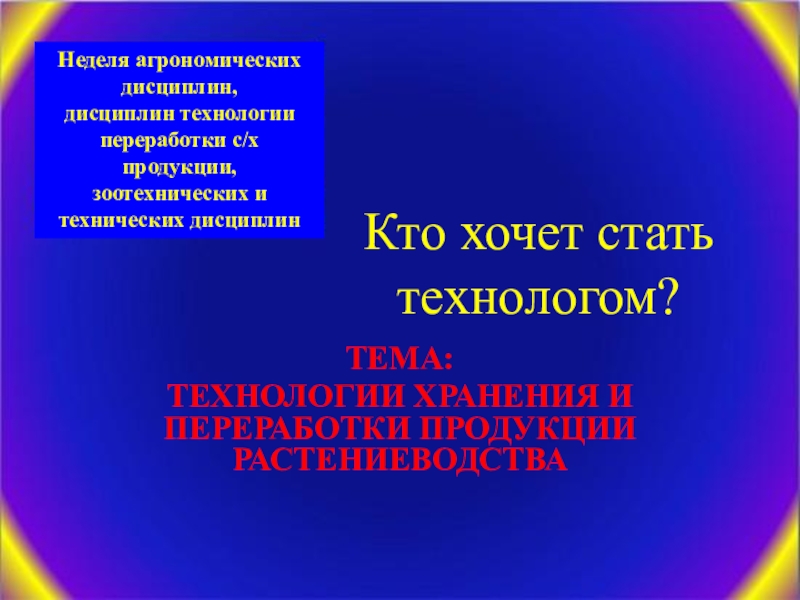 Неделя агрономических дисциплин, дисциплин технологии переработки с/х продукции, зоотехнических и технических дисциплин

Кто хочет стать технологом?

ТЕМА:
ТЕХНОЛОГИИ ХРАНЕНИЯ И ПЕРЕРАБОТКИ ПРОДУКЦИИ РАСТЕНИЕВОДСТВА